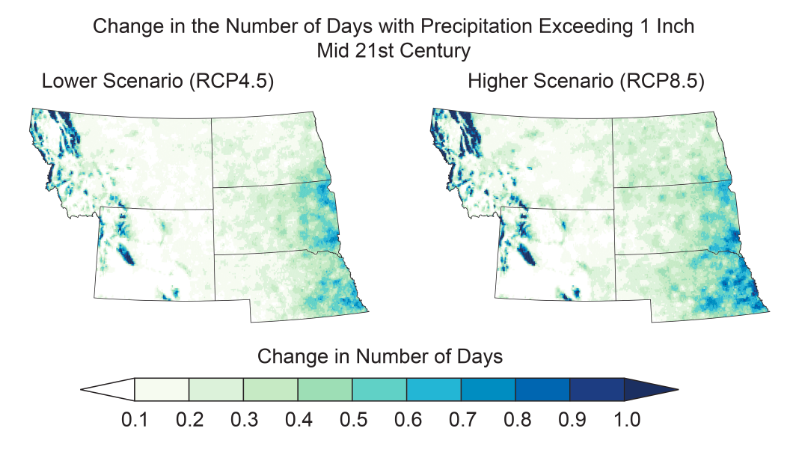 Change in the Number of Days with Precipitation Exceeding 1 Inch
Mid 21st Century

Lower Scenario (RCP4.5)

Higher Scenario (RCP8.5)

Change in Number of Days

0.1 0.2 0.3 0.4 0.5 0.6 0.7 0.8 0.9 1.0